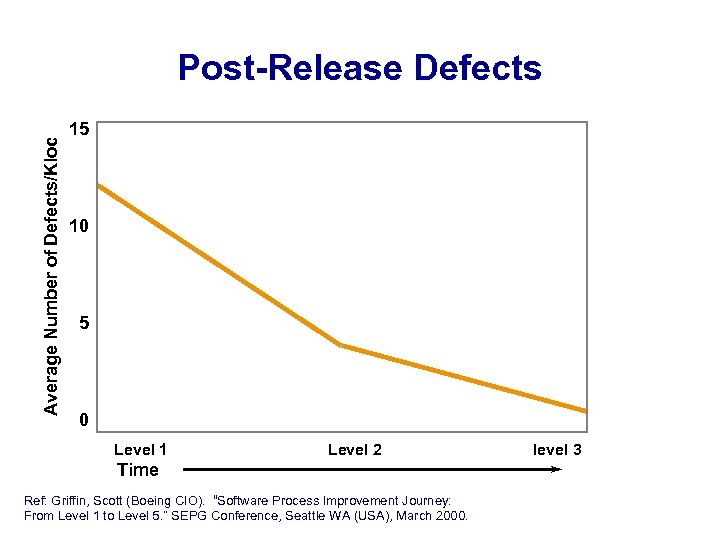 Post-Release Defects

Average Number of Defects/Kloc

15

10

5

0

Level 1

Level 2

level 3

Time

Ref: Griffin, Scott (Boeing CIO). "Software Process Improvement Journey: From Level 1 to Level 5." SEPG Conference, Seattle WA (USA), March 2000.